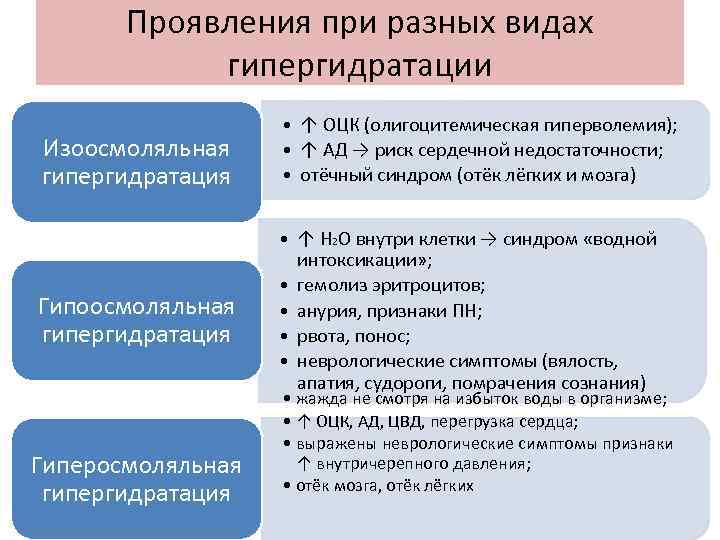 Проявления при разных видах гипергидратации

Изоосмоляльная гипергидратация

• ↑ ОЦК (олигоцитемическая гиперволемия);
• ↑ АД → риск сердечной недостаточности;
• отёчный синдром (отёк лёгких и мозга)

Гипоосмоляльная гипергидратация

• ↑ $H_2O$ внутри клетки → синдром «водной интоксикации»;
• гемолиз эритроцитов;
• анурия, признаки ПН;
• рвота, понос;
• неврологические симптомы (вялость, апатия, судороги, помрачения сознания)

Гиперосмоляльная гипергидратация

• жажда не смотря на избыток воды в организме;
• ↑ ОЦК, АД, ЦВД, перегрузка сердца;
• выражены неврологические симптомы признаки ↑ внутричерепного давления;
• отёк мозга, отёк лёгких